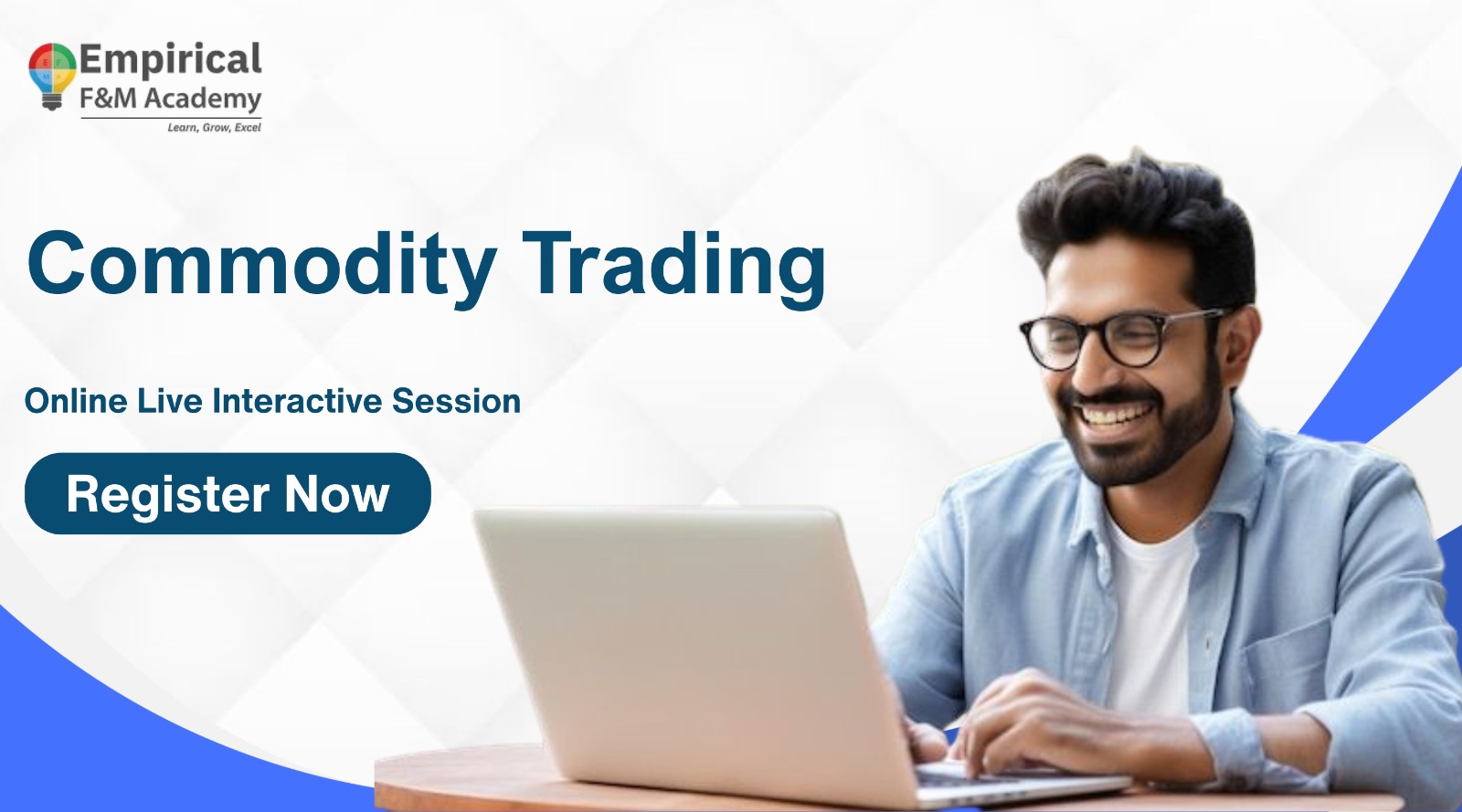 Empirical
F&M Academy
Learn, Grow, Excel

Commodity Trading

Online Live Interactive Session

Register Now